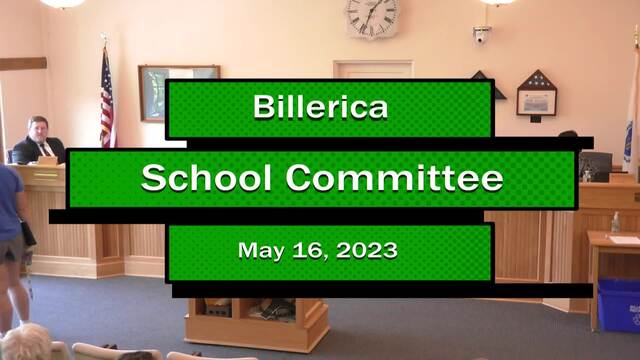 Billerica

School Committee

May 16, 2023